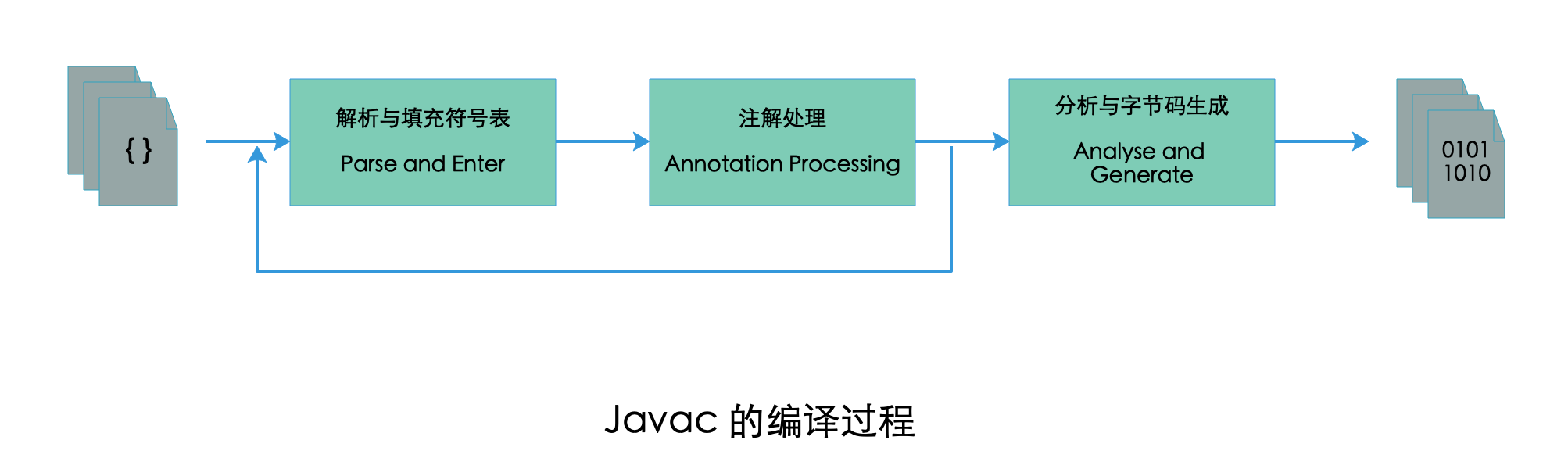 { }

解析与填充符号表

Parse and Enter

注解处理

Annotation Processing

分析与字节码生成

Analyse and Generate

0101
1010

Javac 的编译过程